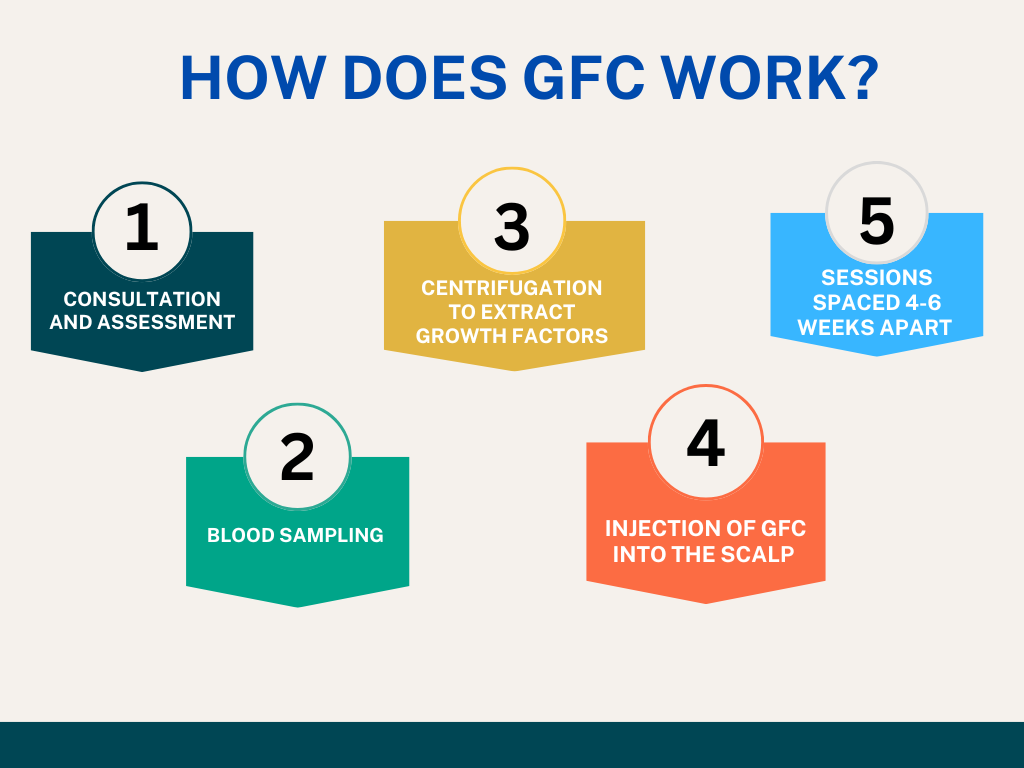 HOW DOES GFC WORK?

1
CONSULTATION AND ASSESSMENT

2
BLOOD SAMPLING

3
CENTRIFUGATION TO EXTRACT GROWTH FACTORS

4
INJECTION OF GFC INTO THE SCALP

5
SESSIONS SPACED 4-6 WEEKS APART